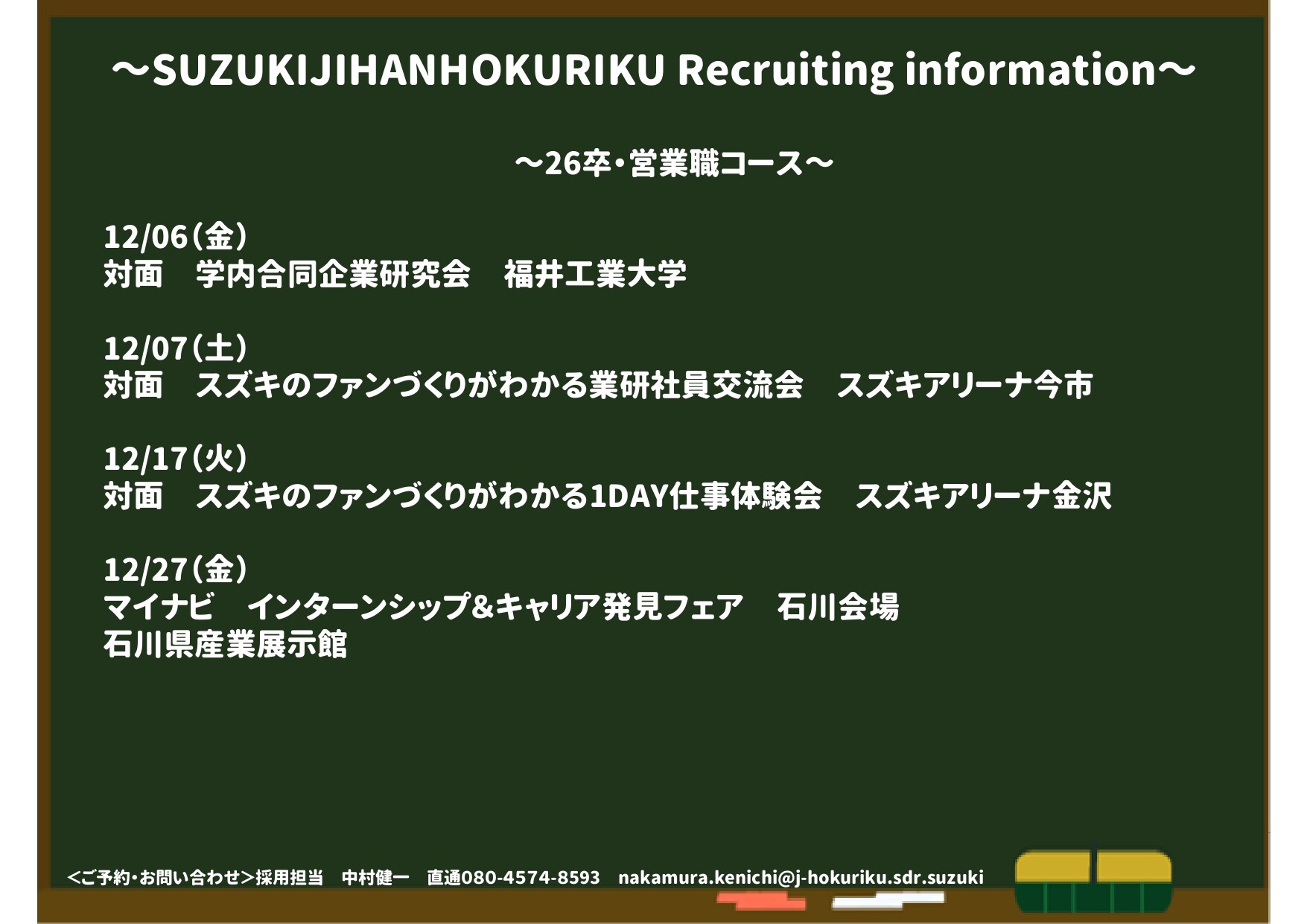 ～SUZUKIJIHANHOKURIKU Recruiting information～

～26卒・営業職コース～

12/06（金）
対面　学内合同企業研究会　福井工業大学

12/07（土）
対面　スズキのファンづくりがわかる業研社員交流会　スズキアリーナ今市

12/17（火）
対面　スズキのファンづくりがわかる1DAY仕事体験会　スズキアリーナ金沢

12/27（金）
マイナビ　インターンシップ&キャリア発見フェア　石川会場
石川県産業展示館

<ご予約・お問い合わせ>採用担当　中村健一　直通080-4574-8593　nakamura.kenichi@j-hokuriku.sdr.suzuki